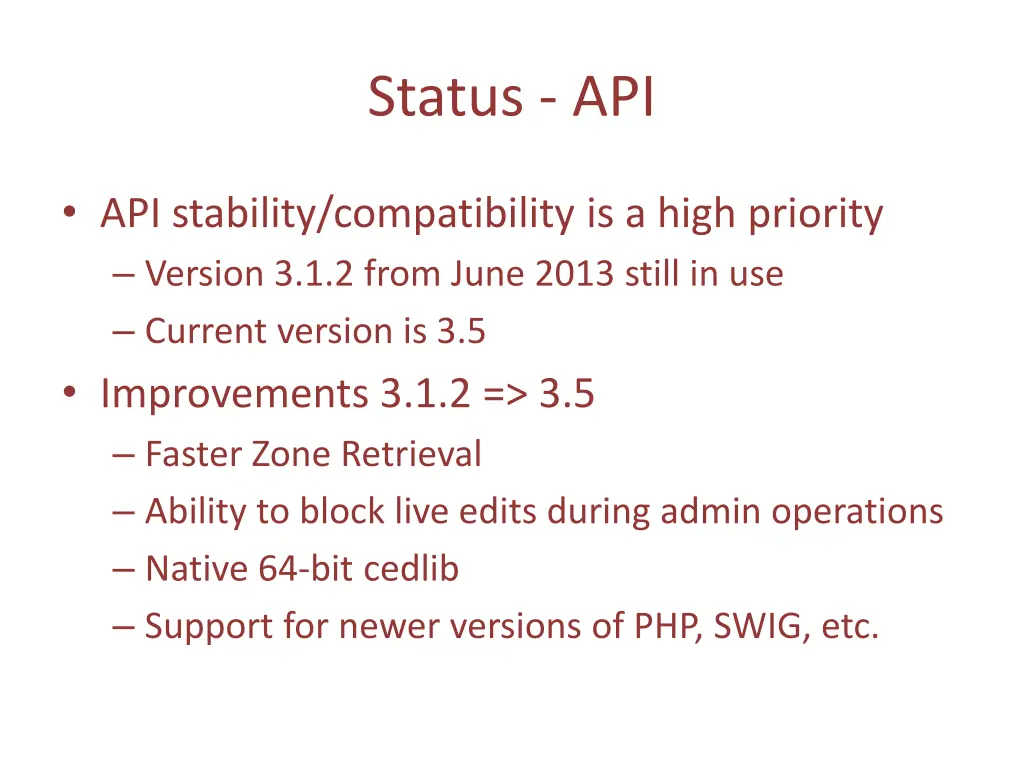 Status - API

• API stability/compatibility is a high priority
– Version 3.1.2 from June 2013 still in use
– Current version is 3.5

• Improvements 3.1.2 => 3.5
– Faster Zone Retrieval
– Ability to block live edits during admin operations
– Native 64-bit cedlib
– Support for newer versions of PHP, SWIG, etc.